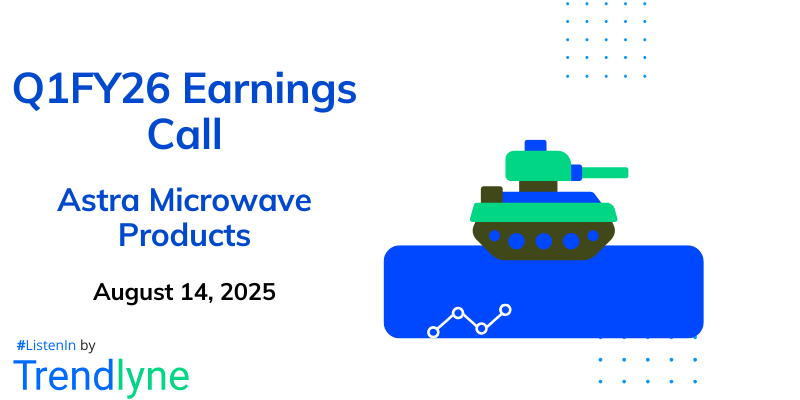 Q1FY26 Earnings Call

Astra Microwave Products

August 14, 2025

#ListenIn by

Trendlyne